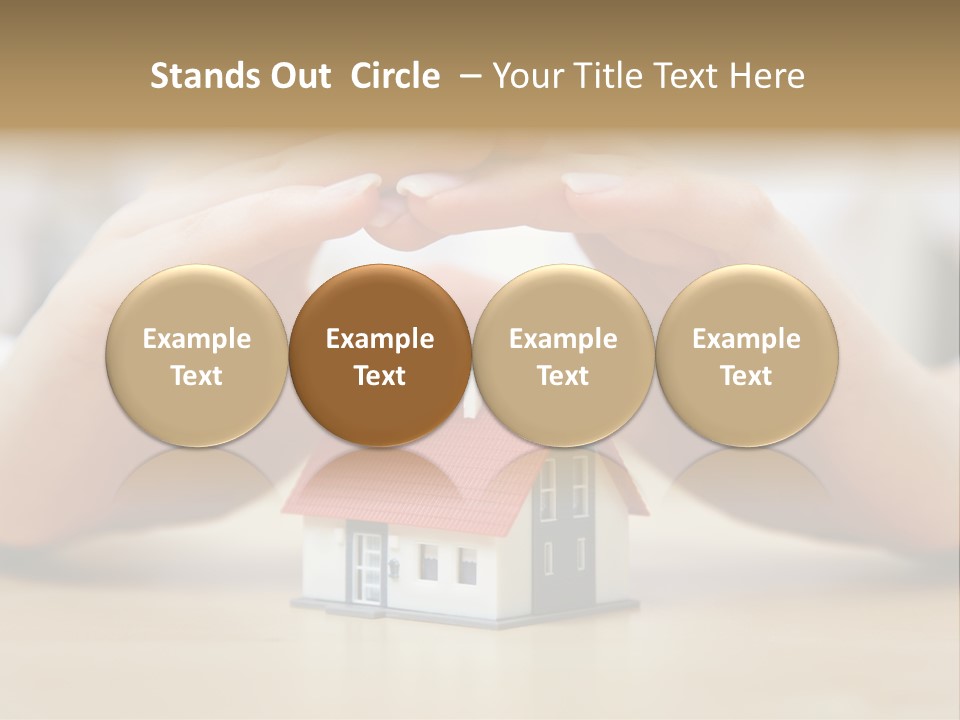 Stands Out Circle – Your Title Text Here

Example Text

Example Text

Example Text

Example Text